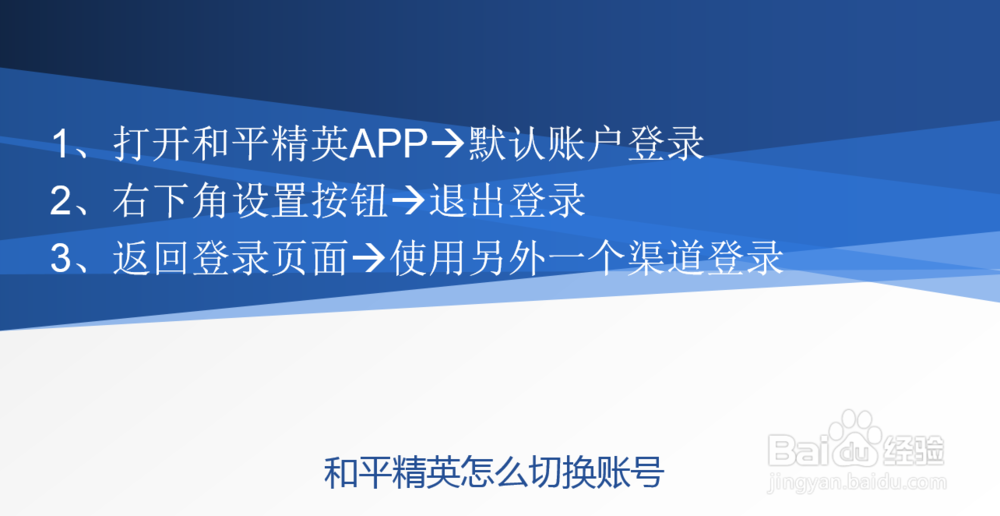 1、打开和平精英APP→默认账户登录
2、右下角设置按钮→退出登录
3、返回登录页面→使用另外一个渠道登录

和平精英怎么切换账号

Baidu经验
jingyan.baidu.com